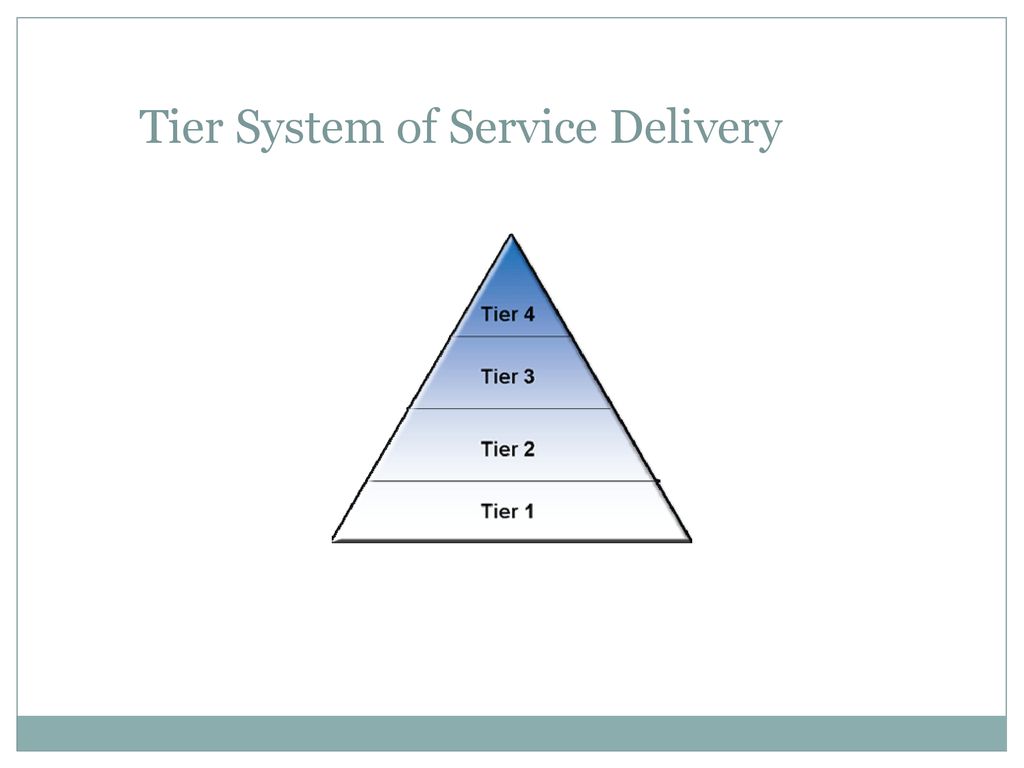 Tier System of Service Delivery

Tier 4

Tier 3

Tier 2

Tier 1